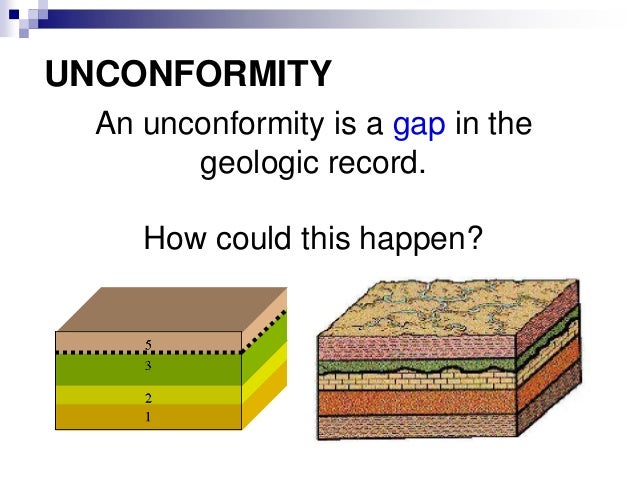 UNCONFORMITY

An unconformity is a gap in the geologic record.

How could this happen?

5
3
2
1